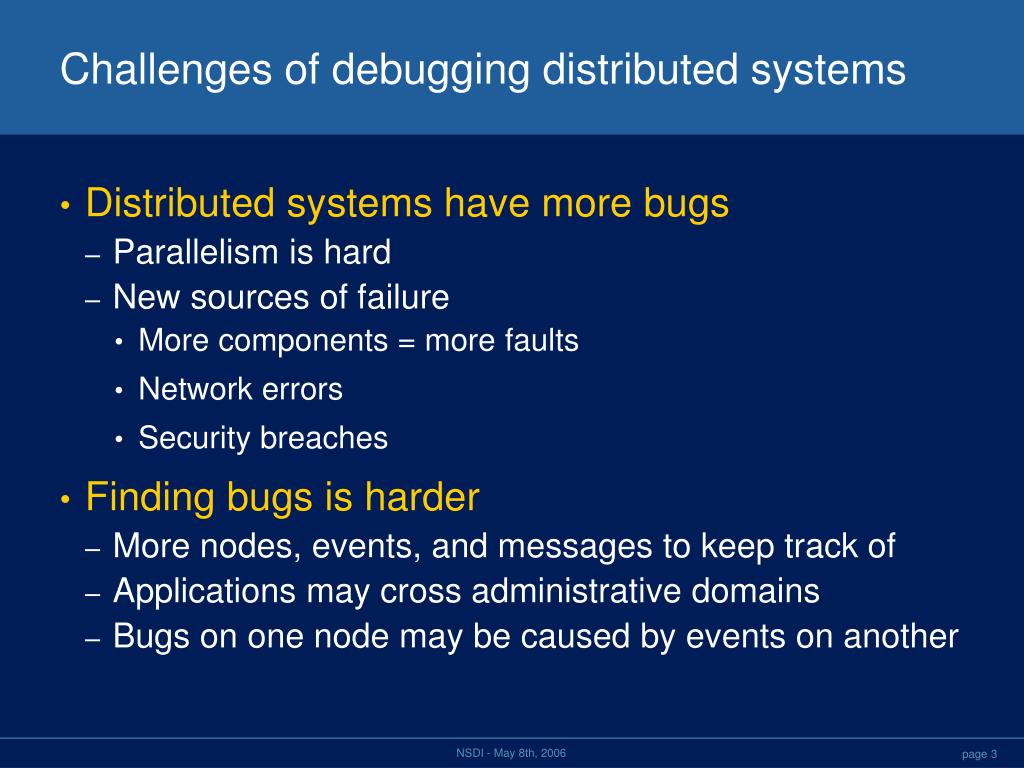 Challenges of debugging distributed systems

• Distributed systems have more bugs
– Parallelism is hard
– New sources of failure
• More components = more faults
• Network errors
• Security breaches

• Finding bugs is harder
– More nodes, events, and messages to keep track of
– Applications may cross administrative domains
– Bugs on one node may be caused by events on another

NSDI - May 8th, 2006

page 3